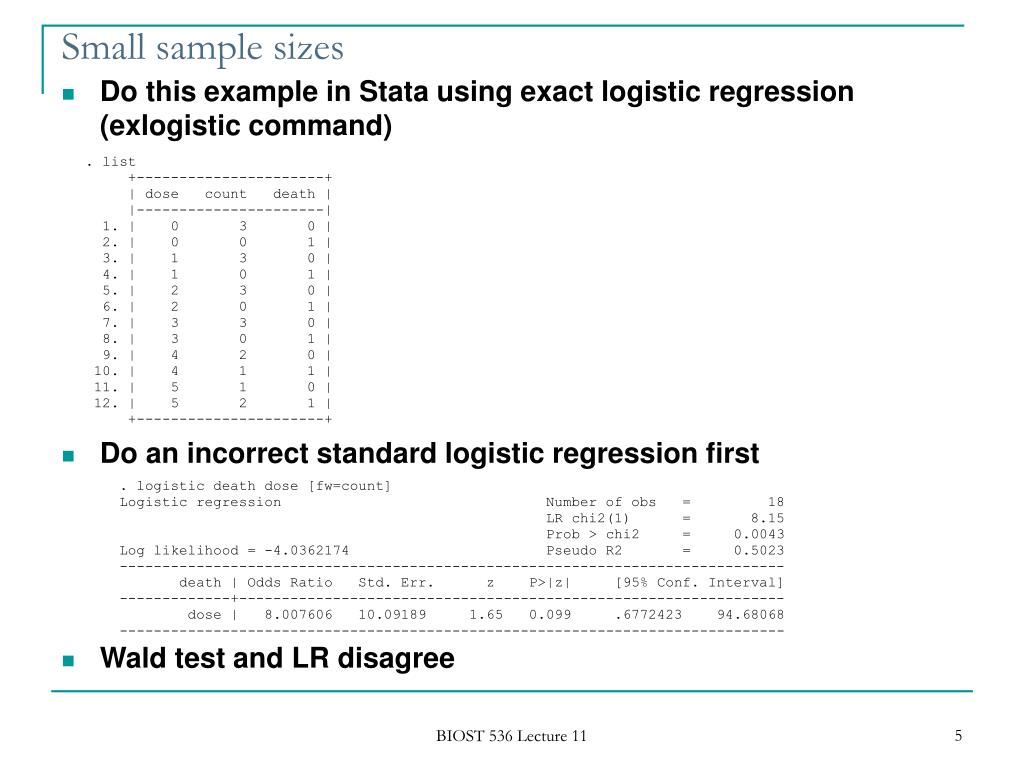 Small sample sizes

Do this example in Stata using exact logistic regression (exlogistic command)

. list

|  | dose | count | death |
|---|---|---|---|
| 1. | 0 | 3 | 0 |
| 2. | 0 | 0 | 1 |
| 3. | 1 | 3 | 0 |
| 4. | 1 | 0 | 1 |
| 5. | 2 | 3 | 0 |
| 6. | 2 | 0 | 1 |
| 7. | 3 | 3 | 0 |
| 8. | 3 | 0 | 1 |
| 9. | 4 | 2 | 0 |
| 10. | 4 | 1 | 1 |
| 11. | 5 | 1 | 0 |
| 12. | 5 | 2 | 1 |

Do an incorrect standard logistic regression first

. logistic death dose [fw=count]
Logistic regression Number of obs = 18
LR chi2(1) = 8.15
Prob > chi2 = 0.0043
Log likelihood = -4.0362174 Pseudo R2 = 0.5023

| death | Odds Ratio | Std. Err. | z | P>\|z\| | [95% Conf. Interval] |  |
|---|---|---|---|---|---|---|
| dose | 8.007606 | 10.09189 | 1.65 | 0.099 | .6772423 | 94.68068 |

Wald test and LR disagree

BIOST 536 Lecture 11

5